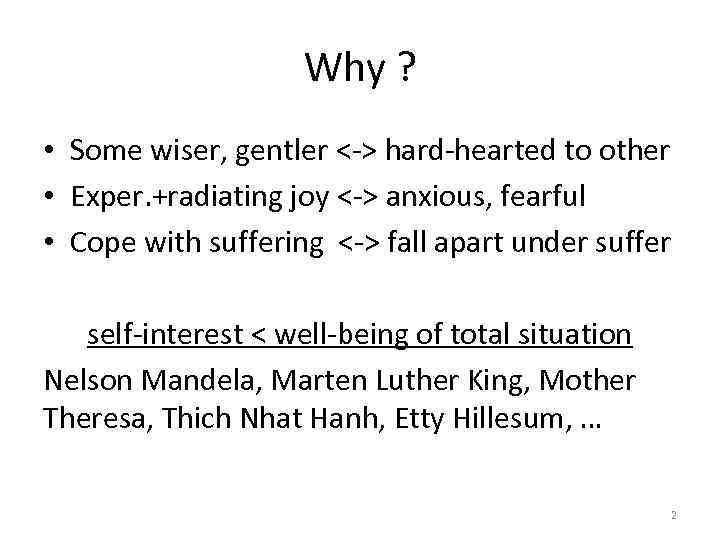 Why ?

• Some wiser, gentler <-> hard-hearted to other
• Exper.+radiating joy <-> anxious, fearful
• Cope with suffering <-> fall apart under suffer

self-interest < well-being of total situation

Nelson Mandela, Marten Luther King, Mother Theresa, Thich Nhat Hanh, Etty Hillesum, …

2